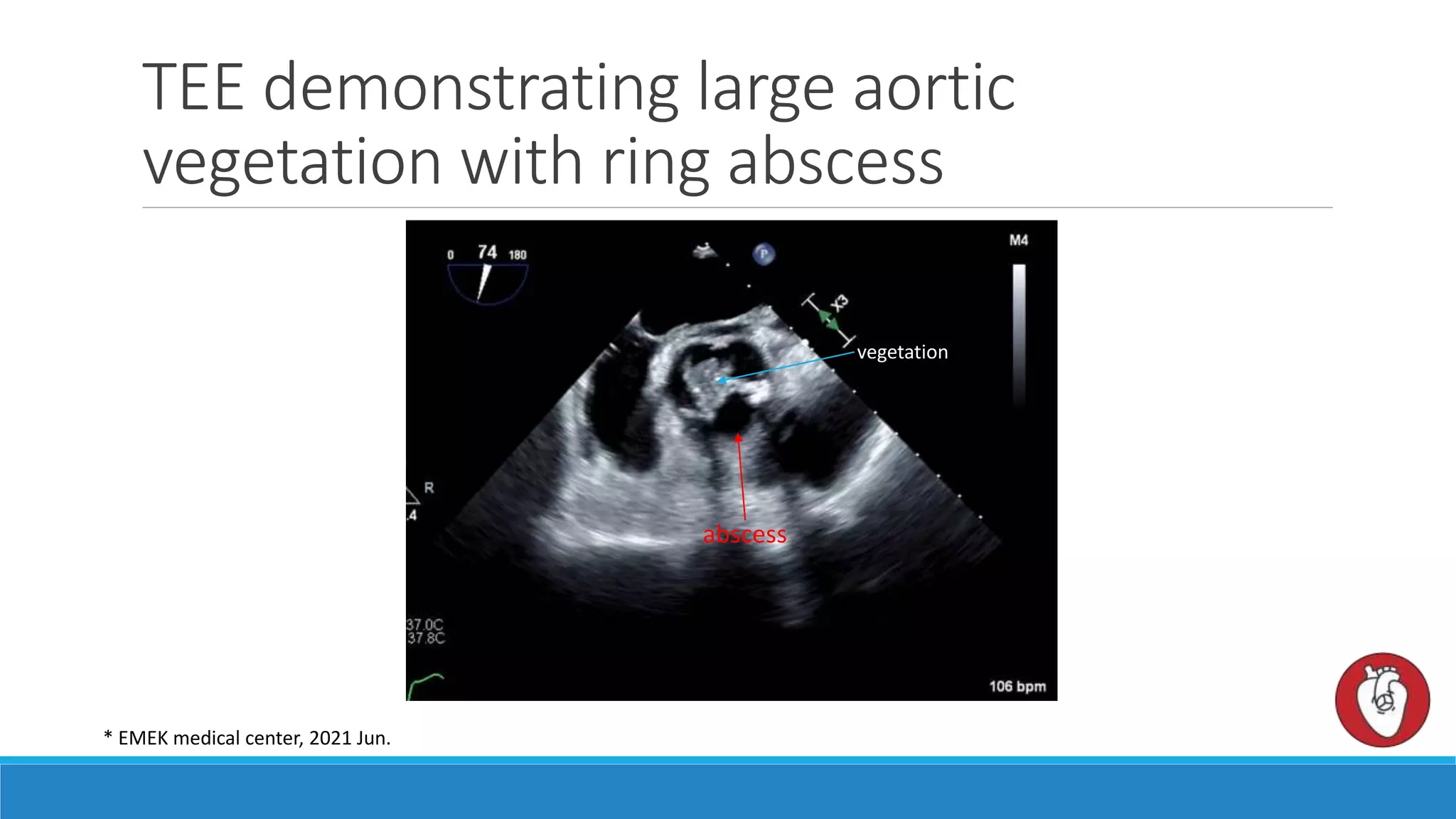 TEE demonstrating large aortic vegetation with ring abscess

0 74 180

P

M4

X3

vegetation

R

.4

abscess

37.0C
37.8C

106 bpm

* EMEK medical center, 2021 Jun.